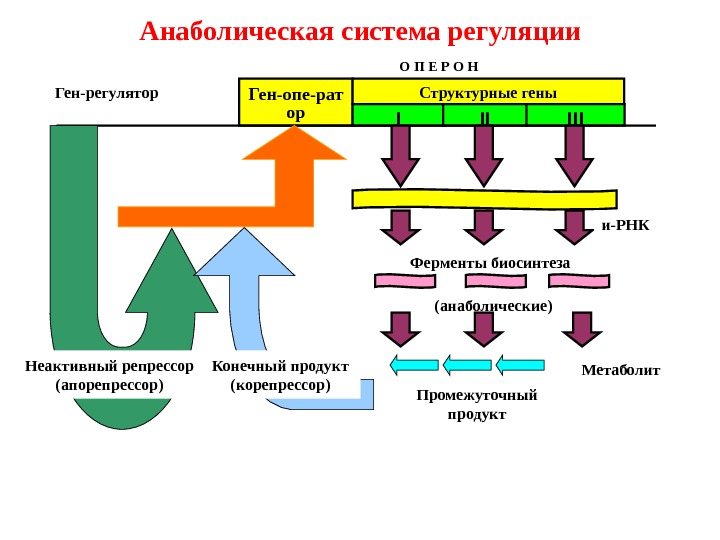 Анаболическая система регуляции

О П Е Р О Н

Ген-регулятор

Ген-опе-рат ор

Структурные гены

I

II

III

и-РНК

Ферменты биосинтеза

(анаболические)

Неактивный репрессор (апорепрессор)

Конечный продукт (корепрессор)

Метаболит

Промежуточный продукт